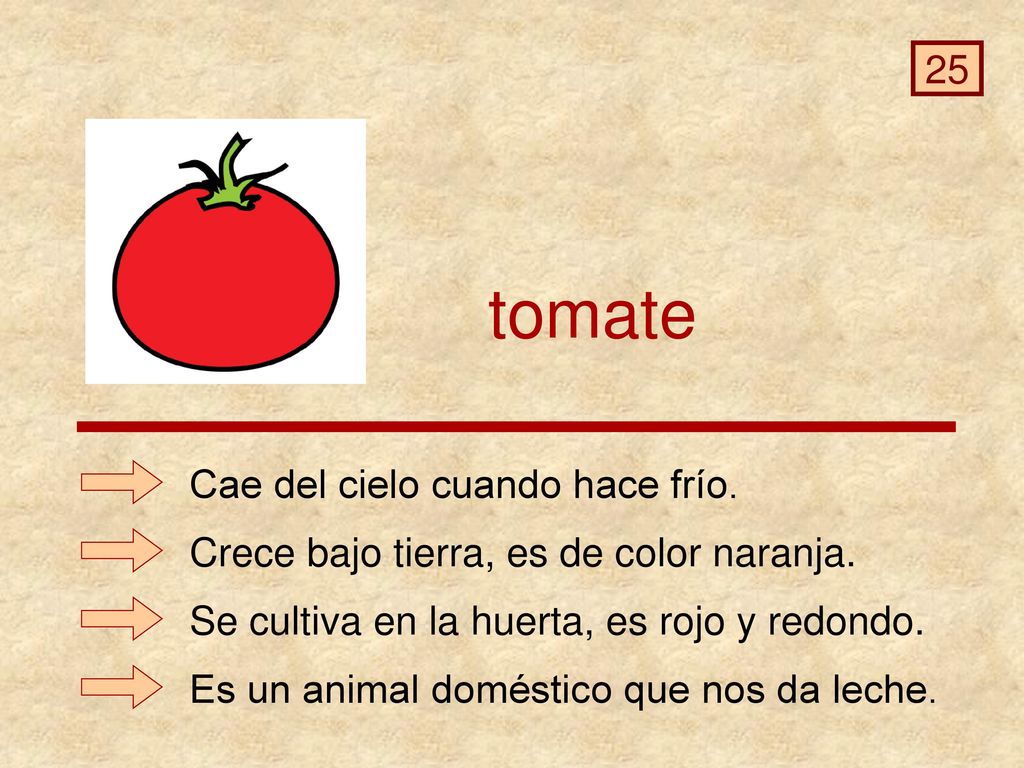 25

tomate

Cae del cielo cuando hace frío.

Crece bajo tierra, es de color naranja.

Se cultiva en la huerta, es rojo y redondo.

Es un animal doméstico que nos da leche.